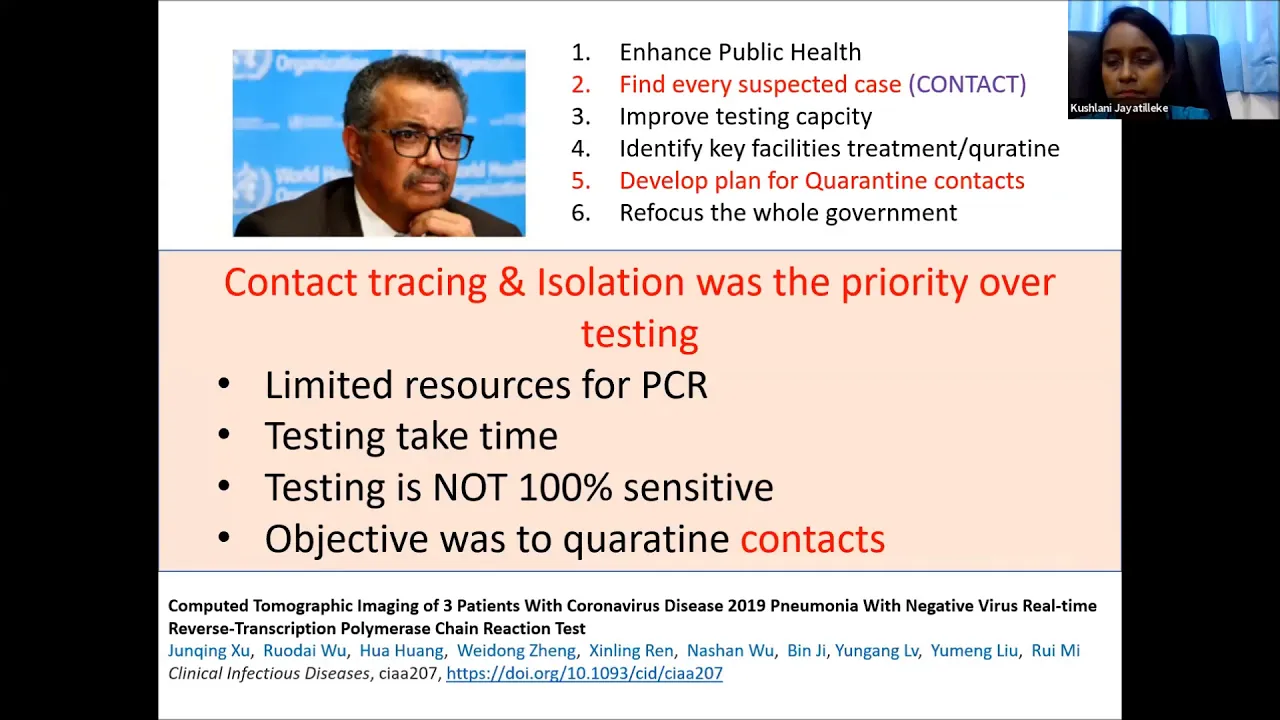 1. Enhance Public Health
2. Find every suspected case (CONTACT)
3. Improve testing capcity
4. Identify key facilities treatment/quratine
5. Develop plan for Quarantine contacts
6. Refocus the whole government

Kushlani Jayatilleke

Contact tracing & Isolation was the priority over testing

• Limited resources for PCR
• Testing take time
• Testing is NOT 100% sensitive
• Objective was to quaratine contacts

Computed Tomographic Imaging of 3 Patients With Coronavirus Disease 2019 Pneumonia With Negative Virus Real-time Reverse-Transcription Polymerase Chain Reaction Test
Junqing Xu, Ruodai Wu, Hua Huang, Weidong Zheng, Xinling Ren, Nashan Wu, Bin Ji, Yungang Lv, Yumeng Liu, Rui Mi
Clinical Infectious Diseases, ciaa207, https://doi.org/10.1093/cid/ciaa207